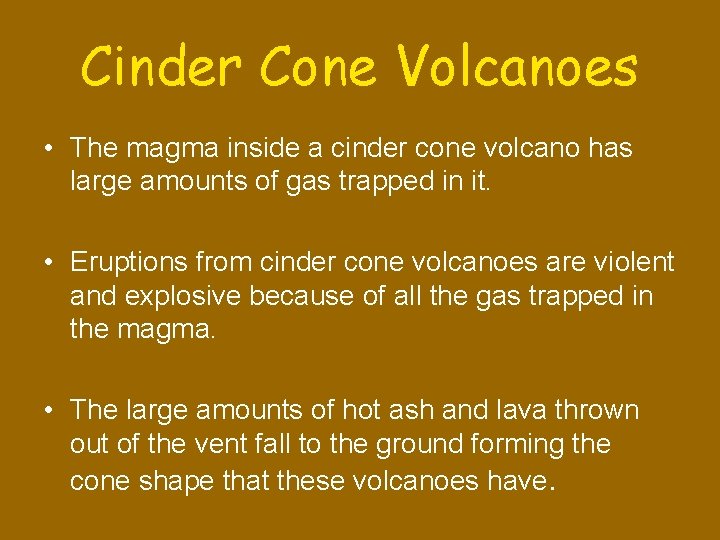 Cinder Cone Volcanoes

• The magma inside a cinder cone volcano has large amounts of gas trapped in it.

• Eruptions from cinder cone volcanoes are violent and explosive because of all the gas trapped in the magma.

• The large amounts of hot ash and lava thrown out of the vent fall to the ground forming the cone shape that these volcanoes have.